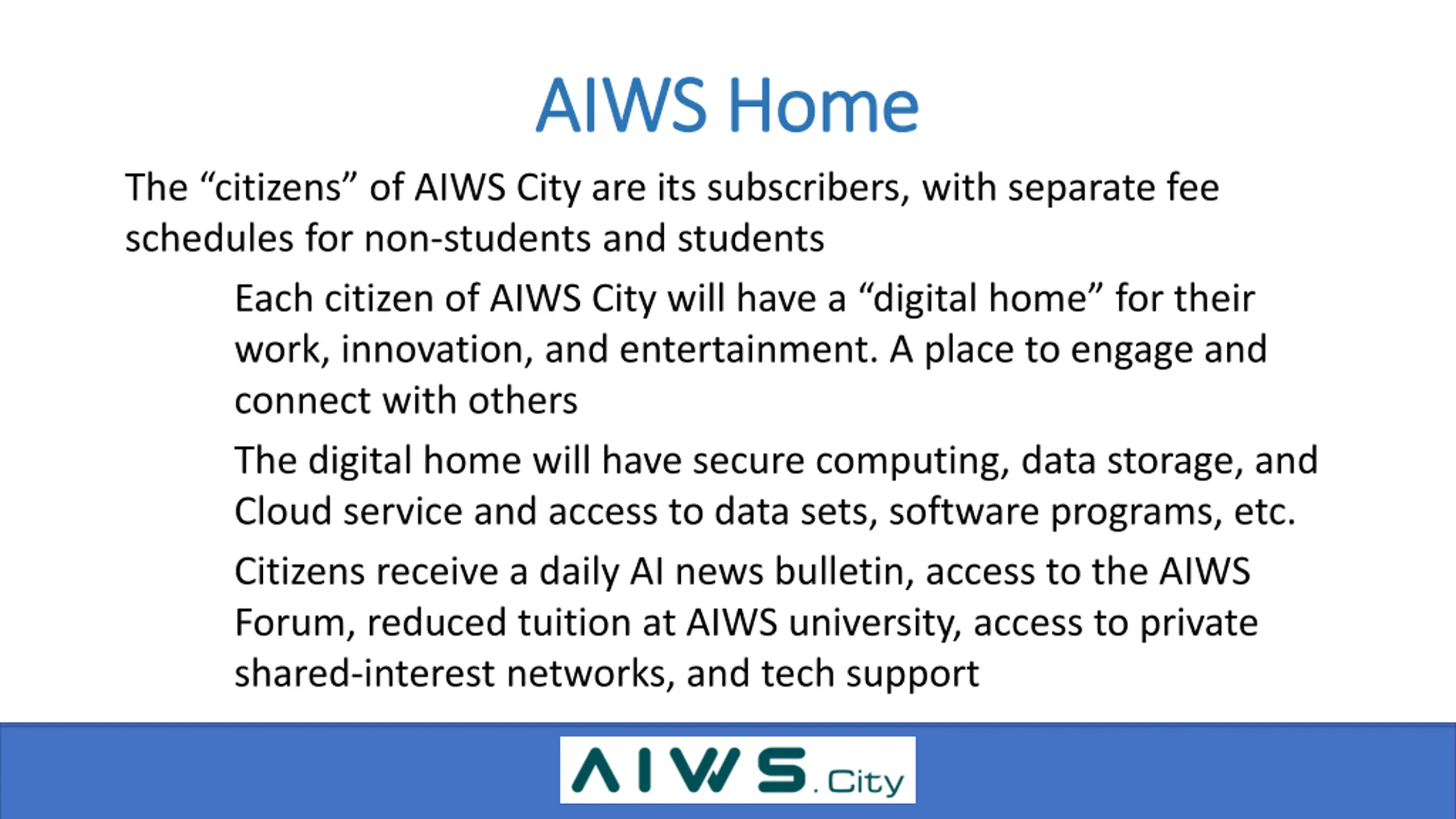 AIWS Home

The “citizens” of AIWS City are its subscribers, with separate fee schedules for non-students and students

Each citizen of AIWS City will have a “digital home” for their work, innovation, and entertainment. A place to engage and connect with others

The digital home will have secure computing, data storage, and Cloud service and access to data sets, software programs, etc.

Citizens receive a daily AI news bulletin, access to the AIWS Forum, reduced tuition at AIWS university, access to private shared-interest networks, and tech support

AIWS.City